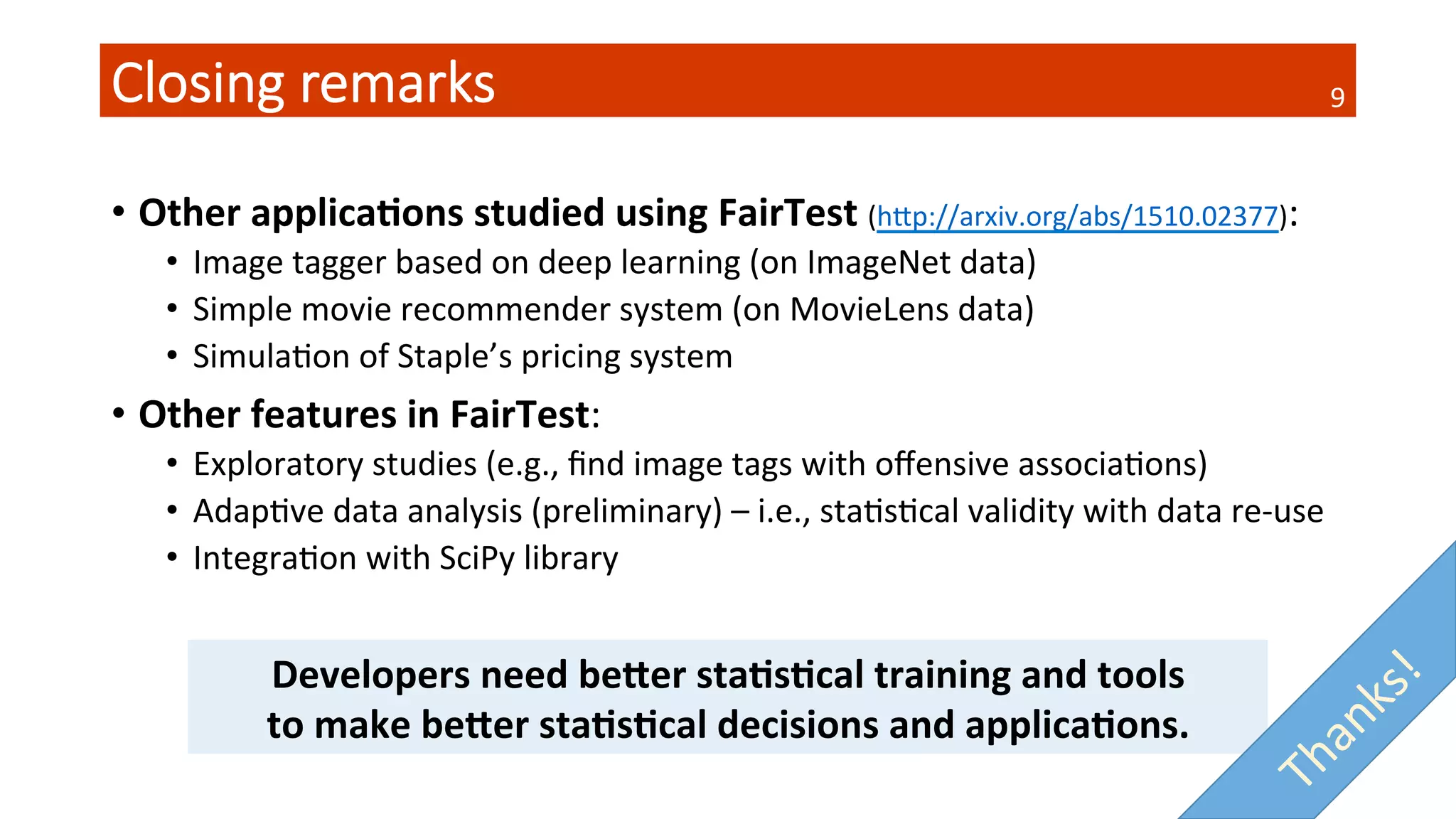 Closing remarks

9

• Other applications studied using FairTest (http://arxiv.org/abs/1510.02377):
  • Image tagger based on deep learning (on ImageNet data)
  • Simple movie recommender system (on MovieLens data)
  • Simulation of Staple's pricing system
• Other features in FairTest:
  • Exploratory studies (e.g., find image tags with offensive associations)
  • Adaptive data analysis (preliminary) – i.e., statistical validity with data re-use
  • Integration with SciPy library

Developers need better statistical training and tools to make better statistical decisions and applications.

Thanks!